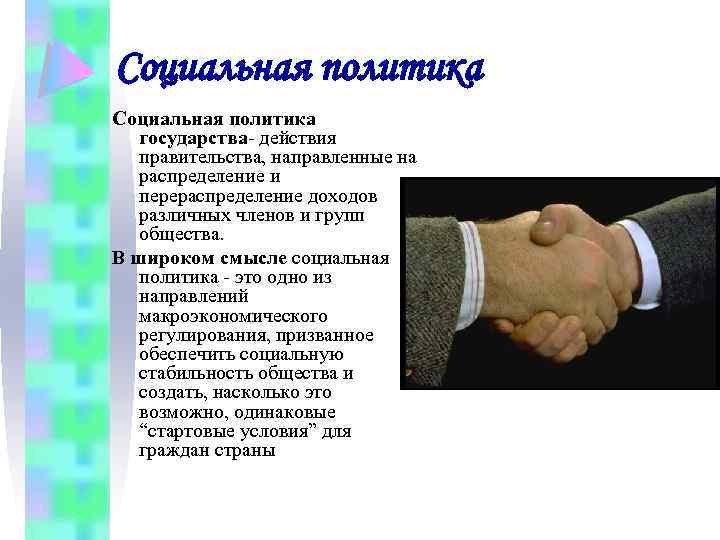 Социальная политика

Социальная политика государства- действия правительства, направленные на распределение и перераспределение доходов различных членов и групп общества.

В широком смысле социальная политика - это одно из направлений макроэкономического регулирования, призванное обеспечить социальную стабильность общества и создать, насколько это возможно, одинаковые “стартовые условия” для граждан страны